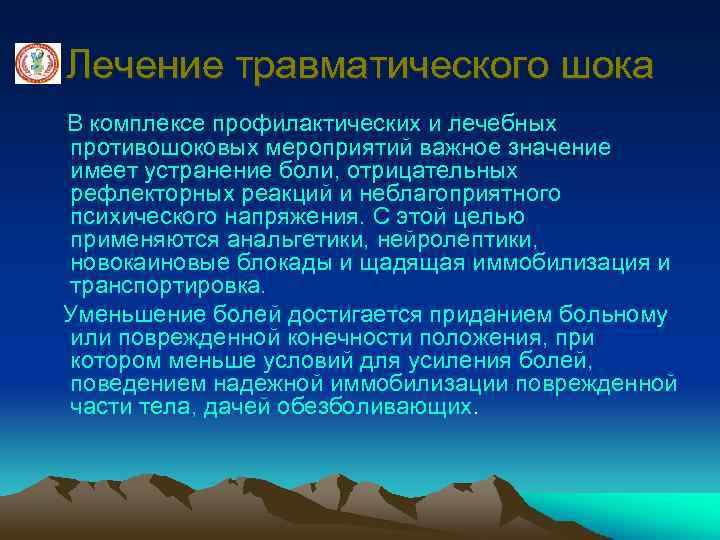 Лечение травматического шока

В комплексе профилактических и лечебных противошоковых мероприятий важное значение имеет устранение боли, отрицательных рефлекторных реакций и неблагоприятного психического напряжения. С этой целью применяются анальгетики, нейролептики, новокаиновые блокады и щадящая иммобилизация и транспортировка.

Уменьшение болей достигается приданием больному или поврежденной конечности положения, при котором меньше условий для усиления болей, поведением надежной иммобилизации поврежденной части тела, дачей обезболивающих.